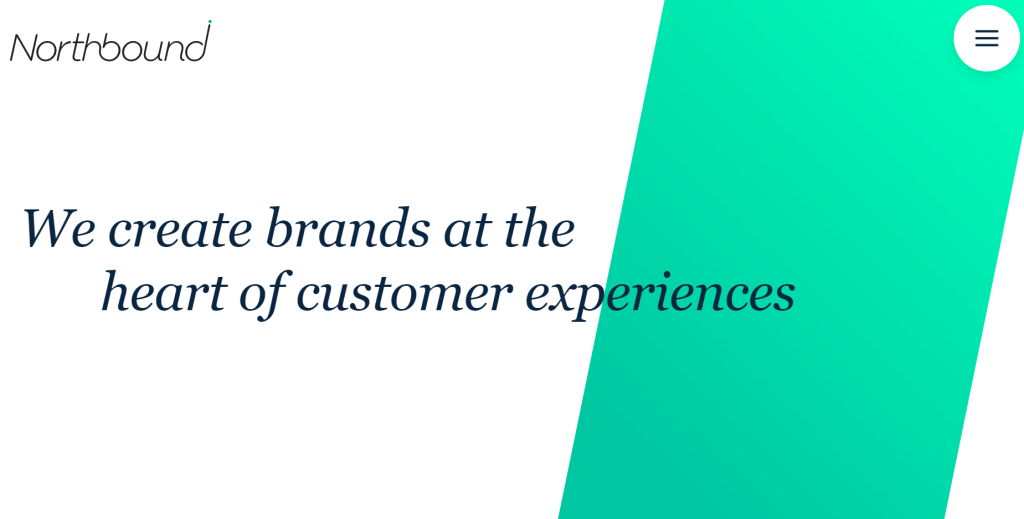 Northbound

We create brands at the heart of customer experiences